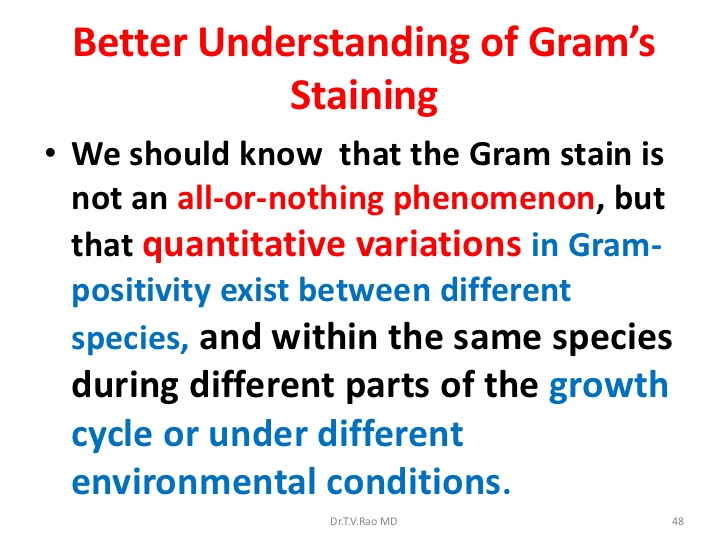 Better Understanding of Gram's Staining

• We should know that the Gram stain is not an all-or-nothing phenomenon, but that quantitative variations in Gram-positivity exist between different species, and within the same species during different parts of the growth cycle or under different environmental conditions.

Dr.T.V.Rao MD

48